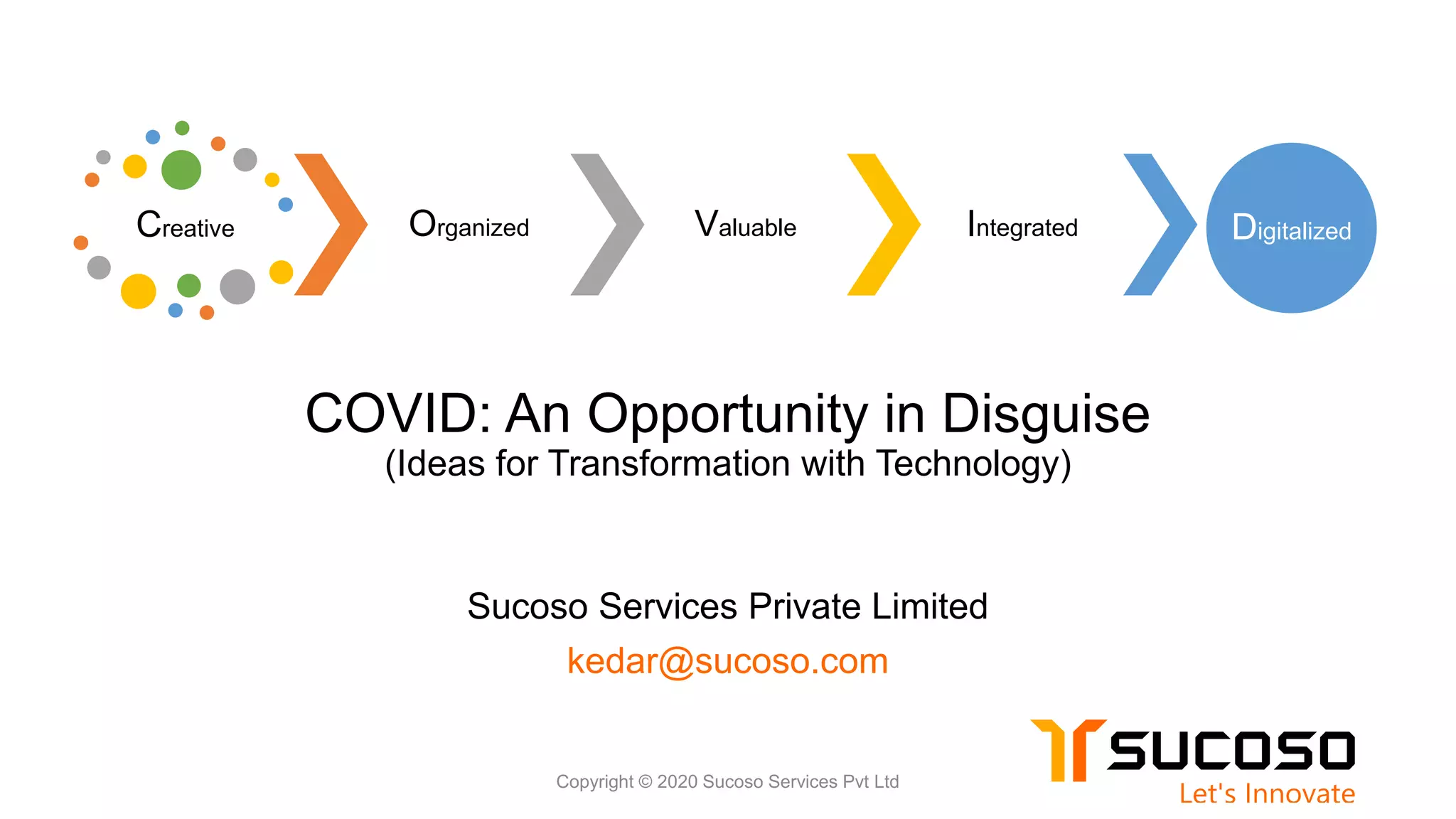 Creative

Organized

Valuable

Integrated

Digitalized

COVID: An Opportunity in Disguise
(Ideas for Transformation with Technology)

Sucoso Services Private Limited

kedar@sucoso.com

Copyright © 2020 Sucoso Services Pvt Ltd

SUCOSO
Let's Innovate